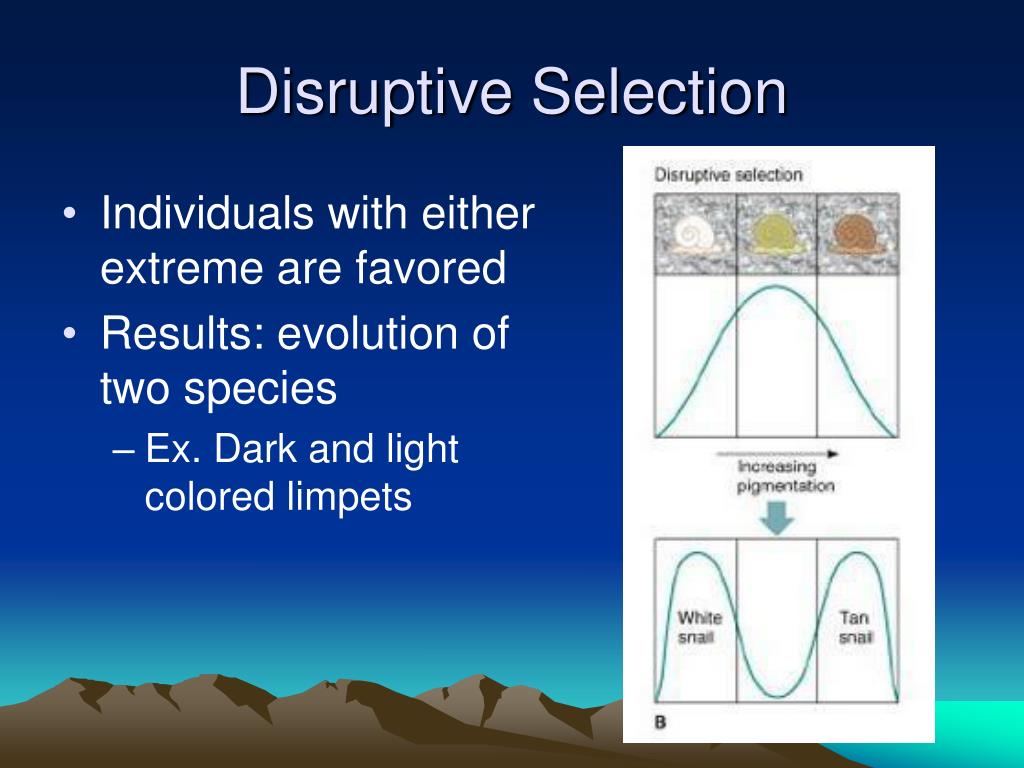 Disruptive Selection

• Individuals with either extreme are favored
• Results: evolution of two species
– Ex. Dark and light colored limpets

Disruptive selection

Increasing pigmentation

White snail

Tan snail

B